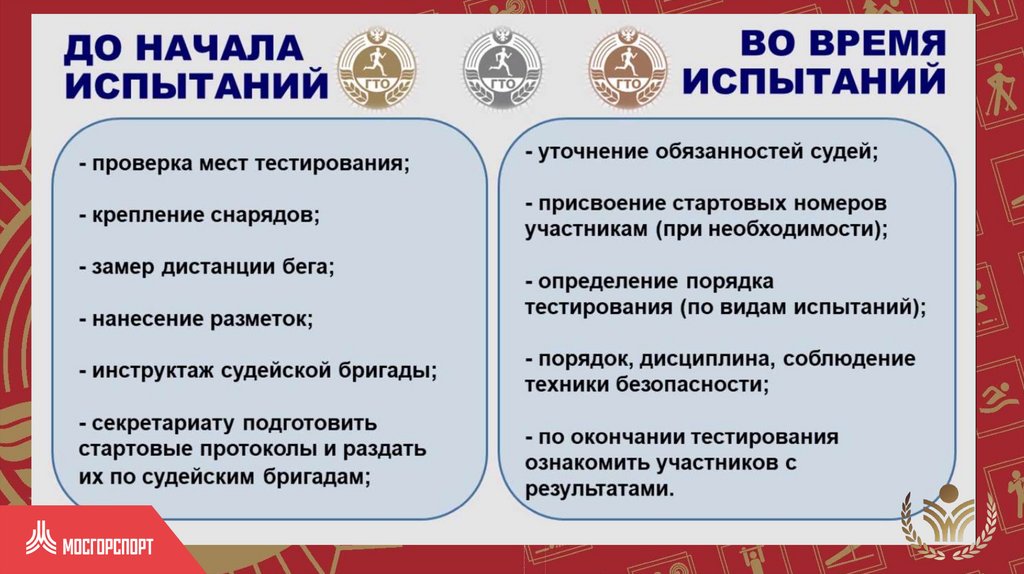 ДО НАЧАЛА ИСПЫТАНИЙ

ГТО

ГТО

ГТО

ВО ВРЕМЯ ИСПЫТАНИЙ

- проверка мест тестирования;

- крепление снарядов;

- замер дистанции бега;

- нанесение разметок;

- инструктаж судейской бригады;

- секретариату подготовить стартовые протоколы и раздать их по судейским бригадам;

- уточнение обязанностей судей;

- присвоение стартовых номеров участникам (при необходимости);

- определение порядка тестирования (по видам испытаний);

- порядок, дисциплина, соблюдение техники безопасности;

- по окончании тестирования ознакомить участников с результатами.

МОСГОРСПОРТ